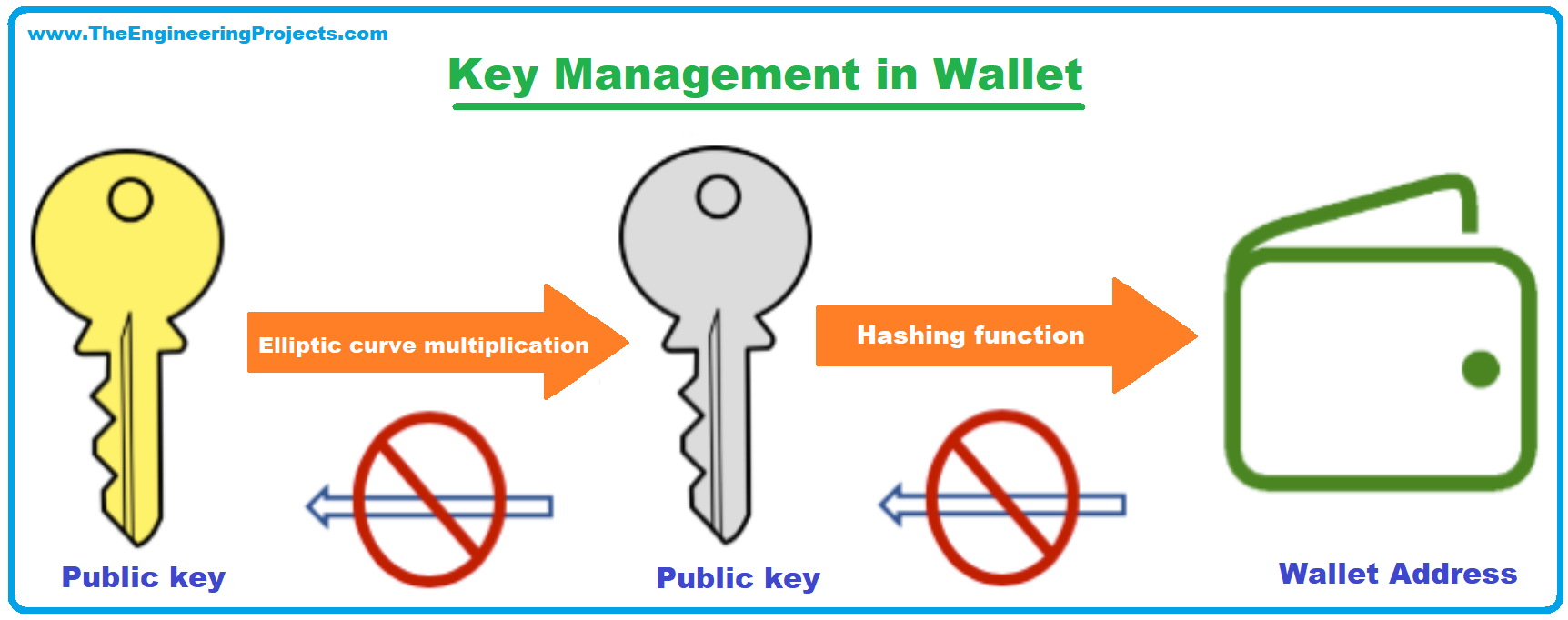 www.TheEngineeringProjects.com

Key Management in Wallet

Elliptic curve multiplication

Hashing function

Public key

Public key

Wallet Address